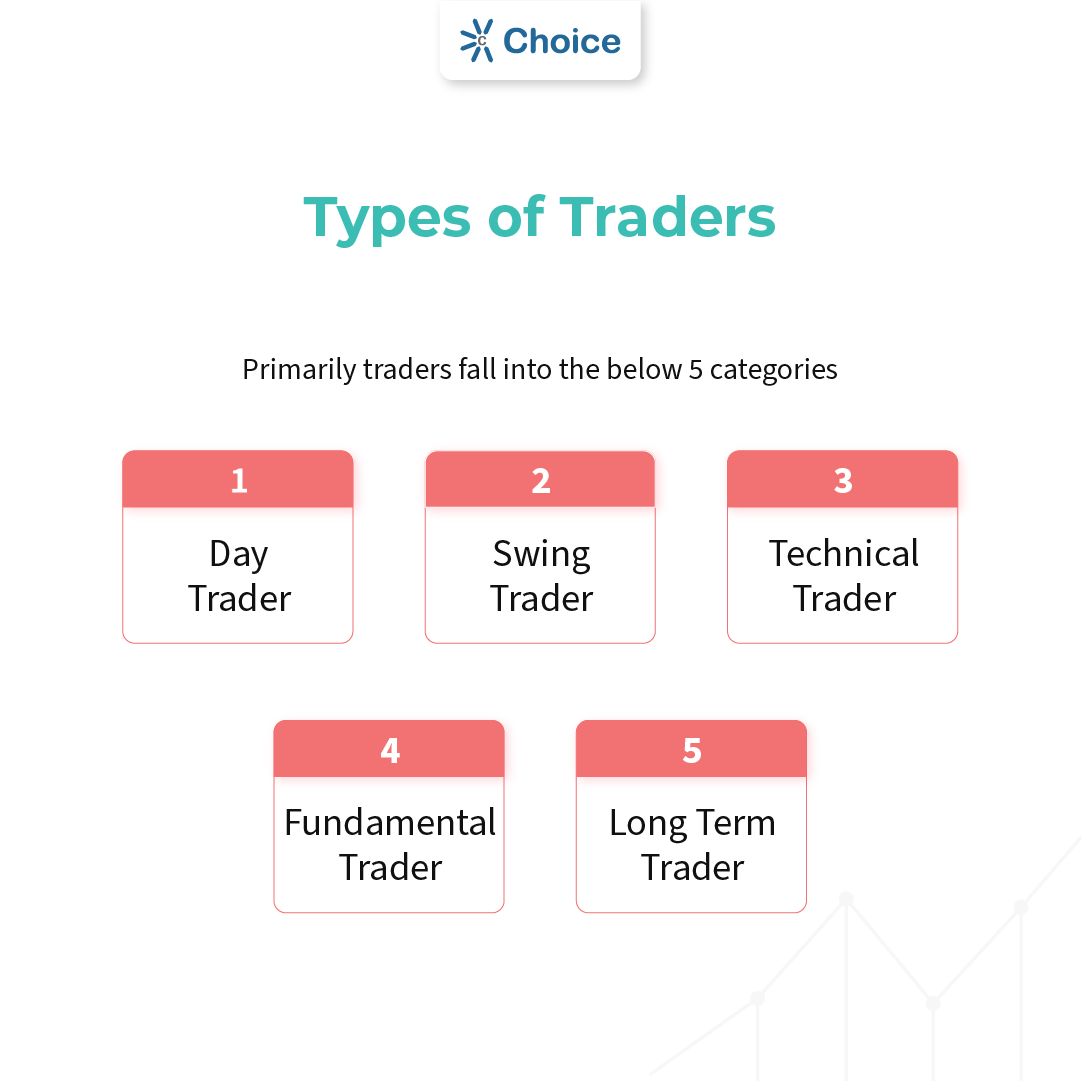 Choice

Types of Traders

Primarily traders fall into the below 5 categories

1
Day Trader

2
Swing Trader

3
Technical Trader

4
Fundamental Trader

5
Long Term Trader